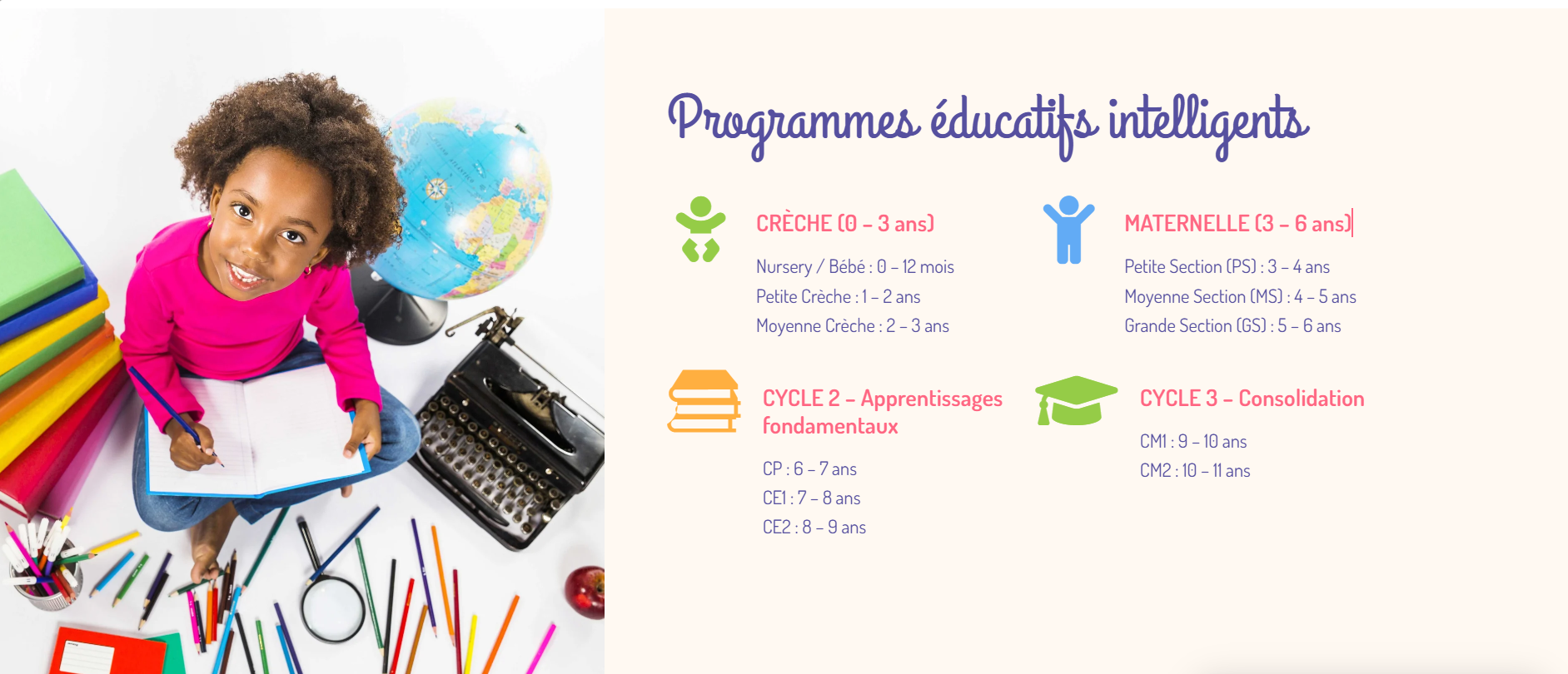 Programmes éducatifs intelligents

CRÈCHE (0 – 3 ans)

Nursery / Bébé : 0 – 12 mois
Petite Crèche : 1 – 2 ans
Moyenne Crèche : 2 – 3 ans

MATERNELLE (3 – 6 ans)

Petite Section (PS) : 3 – 4 ans
Moyenne Section (MS) : 4 – 5 ans
Grande Section (GS) : 5 – 6 ans

CYCLE 2 – Apprentissages fondamentaux

CP : 6 – 7 ans
CE1 : 7 – 8 ans
CE2 : 8 – 9 ans

CYCLE 3 – Consolidation

CM1 : 9 – 10 ans
CM2 : 10 – 11 ans